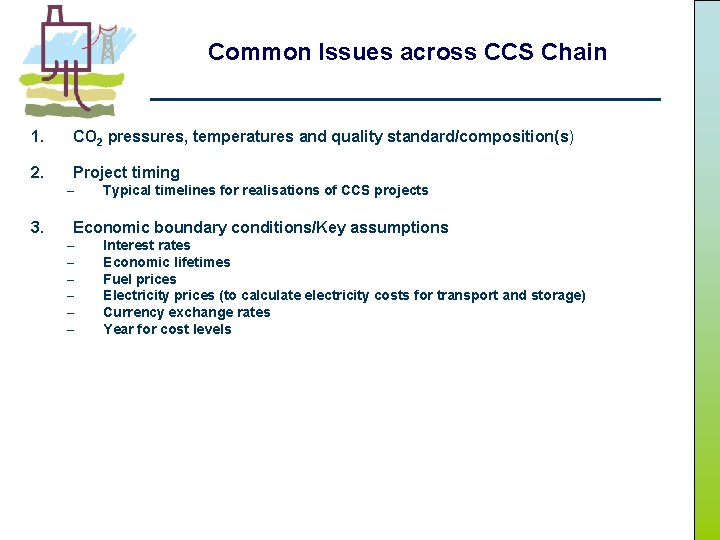 Common Issues across CCS Chain

1. $CO_2$ pressures, temperatures and quality standard/composition(s)

2. Project timing
– Typical timelines for realisations of CCS projects

3. Economic boundary conditions/Key assumptions
– Interest rates
– Economic lifetimes
– Fuel prices
– Electricity prices (to calculate electricity costs for transport and storage)
– Currency exchange rates
– Year for cost levels